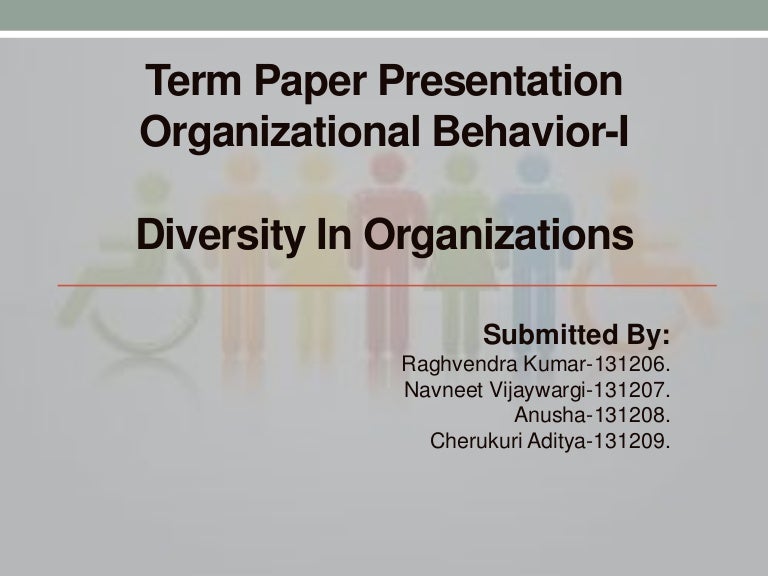 Term Paper Presentation
Organizational Behavior-I

Diversity In Organizations

Submitted By:
Raghvendra Kumar-131206.
Navneet Vijaywargi-131207.
Anusha-131208.
Cherukuri Aditya-131209.